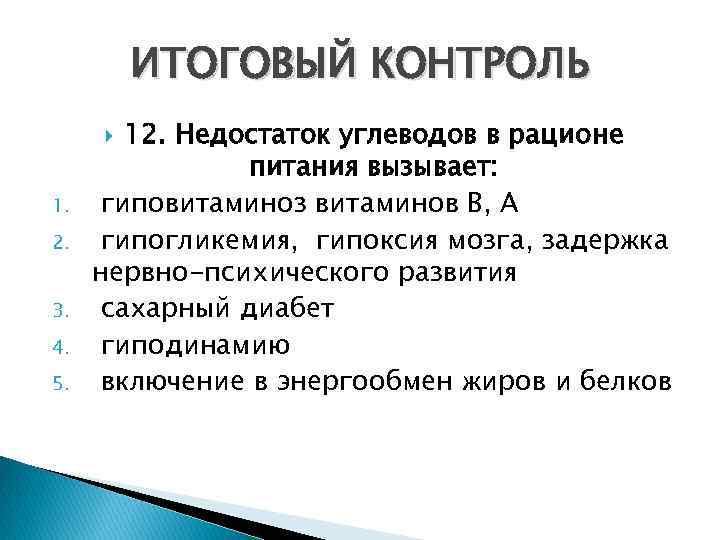 ИТОГОВЫЙ КОНТРОЛЬ

12. Недостаток углеводов в рационе питания вызывает:

1. гиповитаминоз витаминов В, А
2. гипогликемия, гипоксия мозга, задержка нервно-психического развития
3. сахарный диабет
4. гиподинамию
5. включение в энергообмен жиров и белков